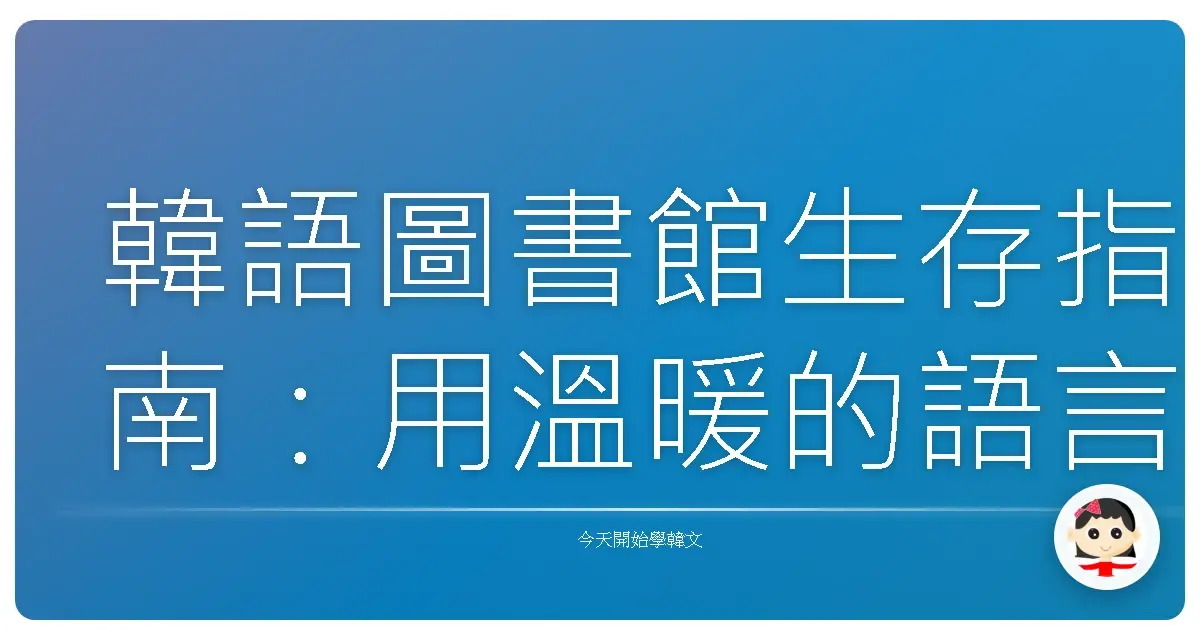 韓語圖書館生存指南：用溫暖的語言

今天開始學韓文